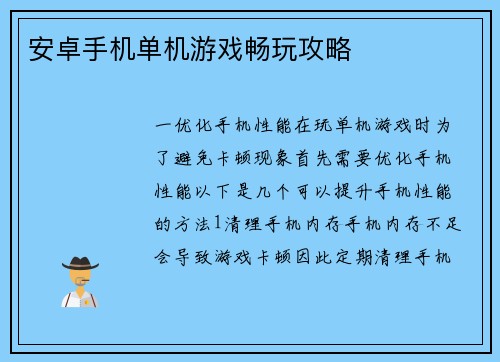 安卓手机单机游戏畅玩攻略

一优化手机性能在玩单机游戏时为了避免卡顿现象首先需要优化手机性能以下是几个可以提升手机性能的方法1清理手机内存手机内存不足会导致游戏卡顿因此定期清理手机